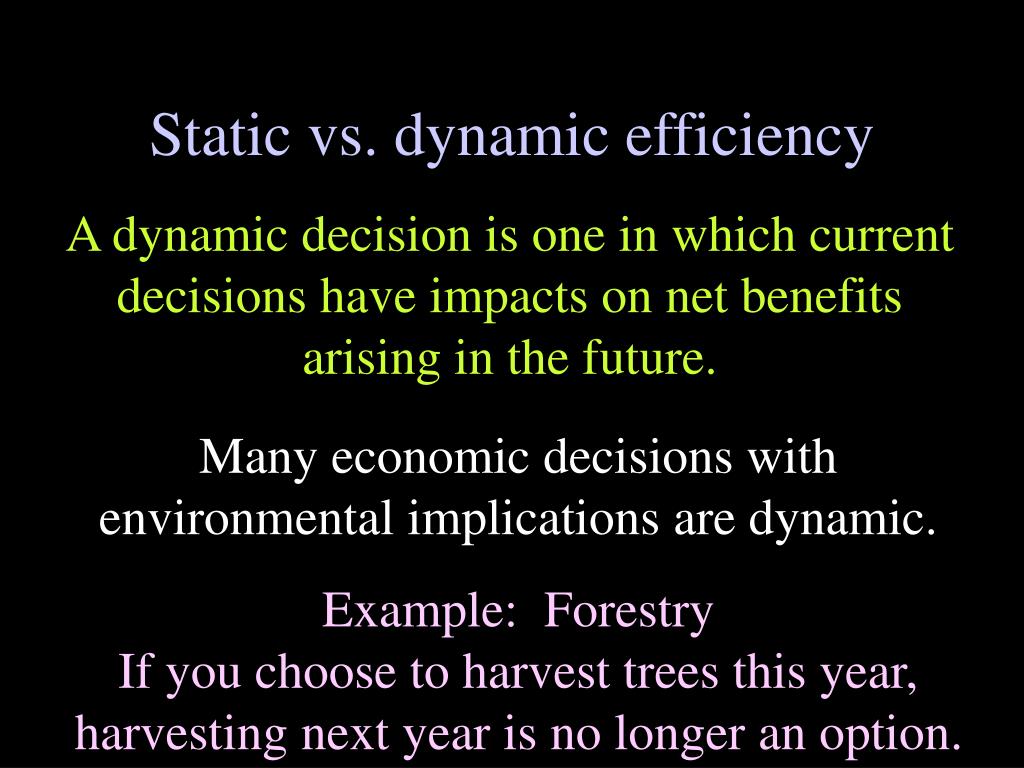 Static vs. dynamic efficiency

A dynamic decision is one in which current decisions have impacts on net benefits arising in the future.

Many economic decisions with environmental implications are dynamic.

Example: Forestry
If you choose to harvest trees this year, harvesting next year is no longer an option.